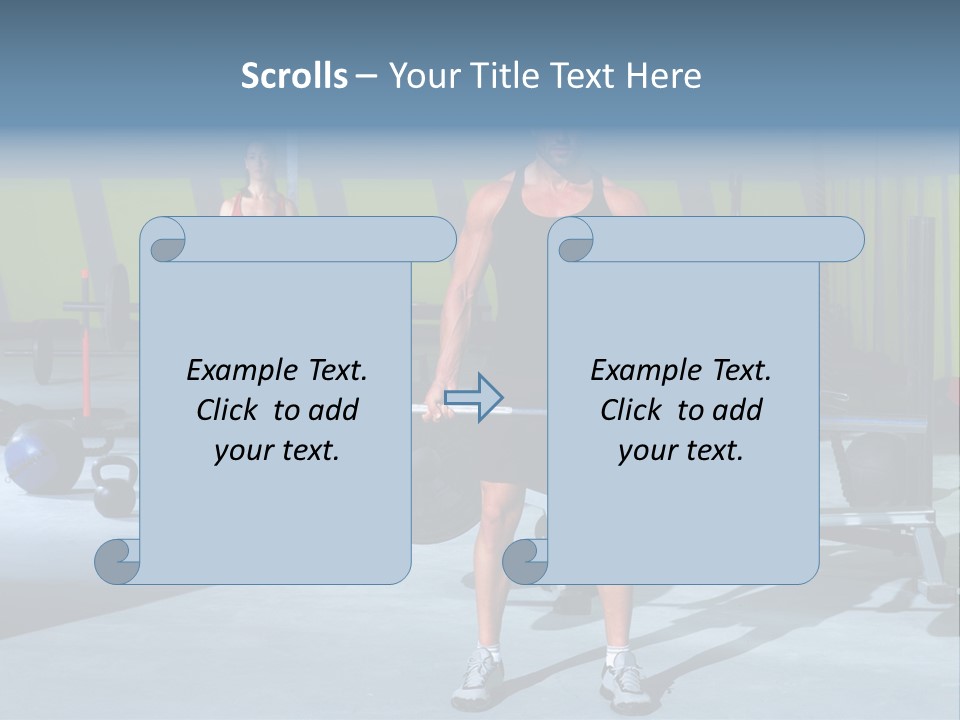 Scrolls – Your Title Text Here

Example Text. Click to add your text.

Example Text. Click to add your text.